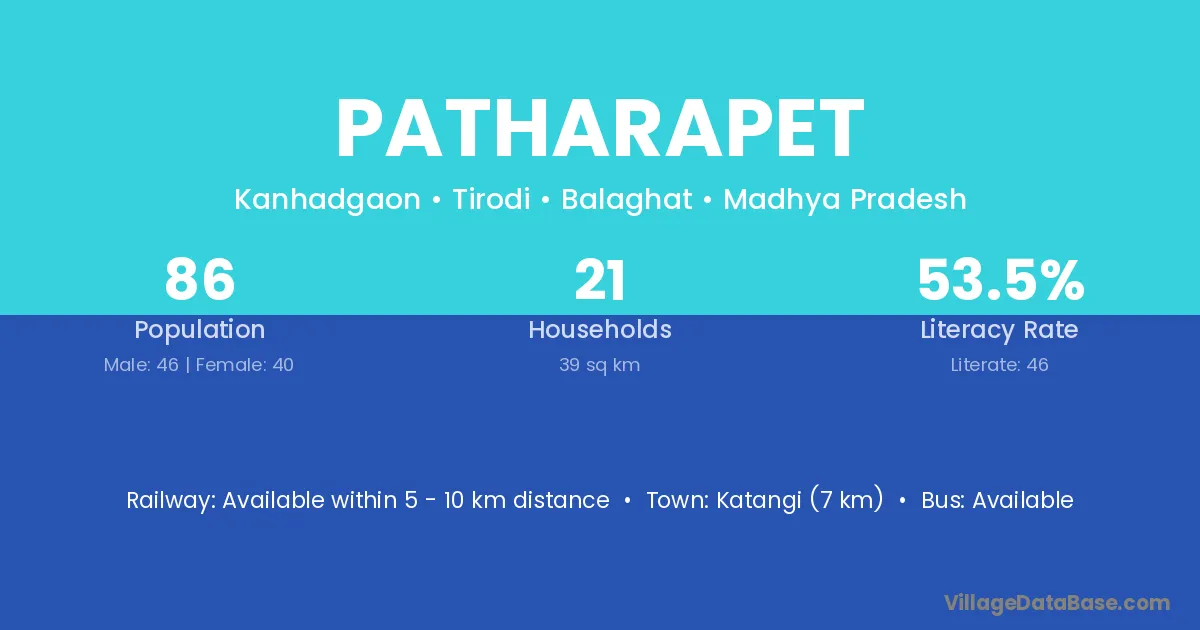 PATHARAPET

Kanhadgaon • Tirodi • Balaghat • Madhya Pradesh

86
Population
Male: 46 | Female: 40

21
Households
39 sq km

53.5%
Literacy Rate
Literate: 46

Railway: Available within 5 - 10 km distance • Town: Katangi (7 km) • Bus: Available

VillageDataBase.com